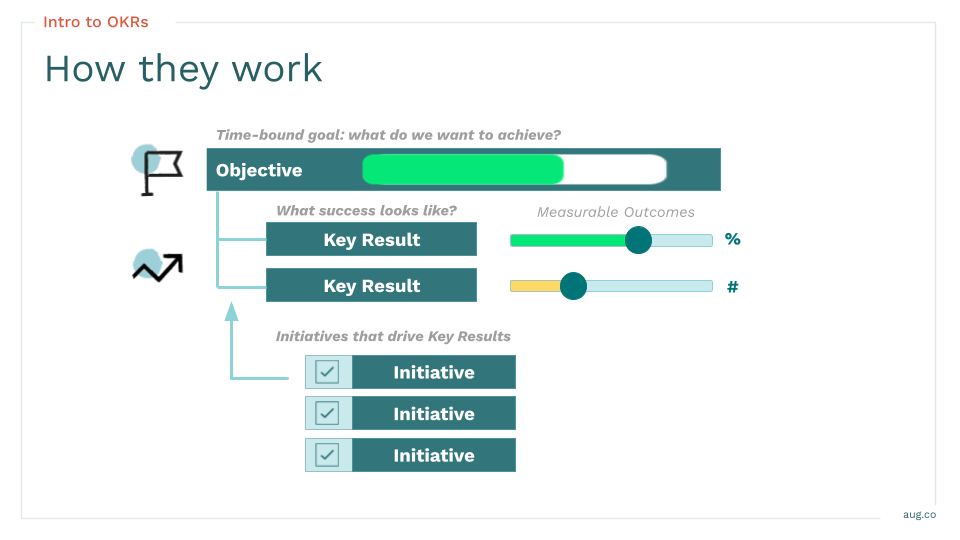 Intro to OKRs

How they work

Time-bound goal: what do we want to achieve?

Objective

What success looks like?

Measurable Outcomes

Key Result

%

Key Result

#

Initiatives that drive Key Results

Initiative

Initiative

Initiative

aug.co